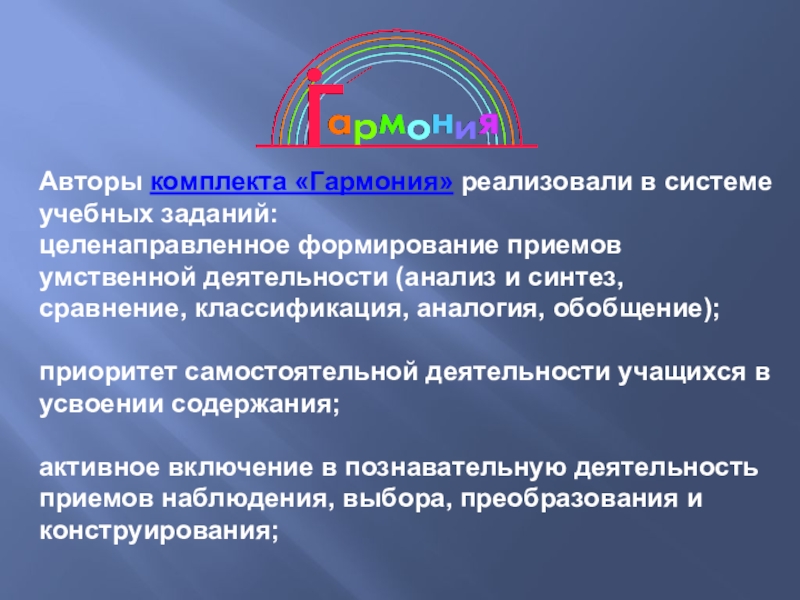 Гармония

Авторы комплекта «Гармония» реализовали в системе учебных заданий:
целенаправленное формирование приемов умственной деятельности (анализ и синтез, сравнение, классификация, аналогия, обобщение);

приоритет самостоятельной деятельности учащихся в усвоении содержания;

активное включение в познавательную деятельность приемов наблюдения, выбора, преобразования и конструирования;